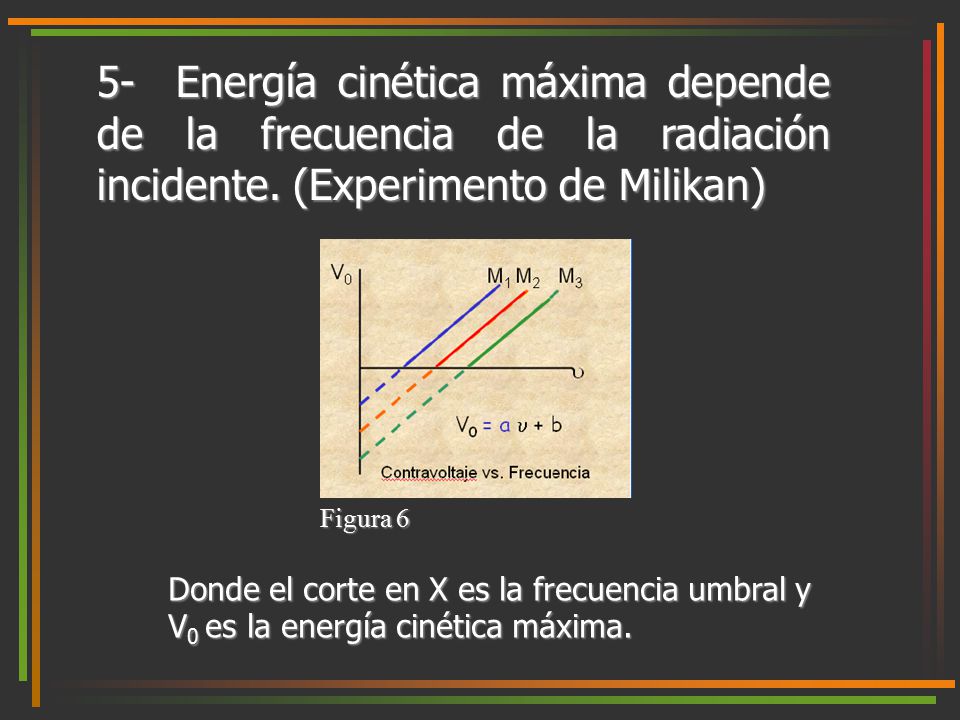 5- Energía cinética máxima depende de la frecuencia de la radiación incidente. (Experimento de Milikan)

$V_0$

$M_1$ $M_2$ $M_3$

$\upsilon$

$V_0 = a\,\upsilon + b$

Contravoltaje vs. Frecuencia

Figura 6

Donde el corte en X es la frecuencia umbral y $V_0$ es la energía cinética máxima.